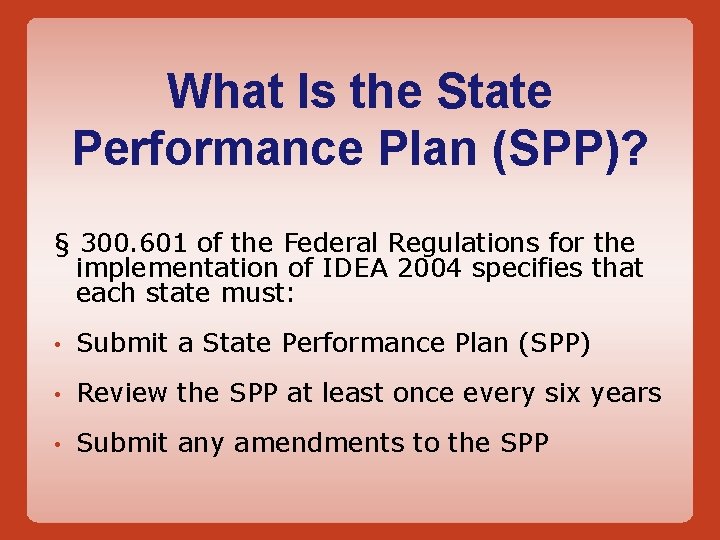 What Is the State Performance Plan (SPP)?

§ 300.601 of the Federal Regulations for the implementation of IDEA 2004 specifies that each state must:

• Submit a State Performance Plan (SPP)

• Review the SPP at least once every six years

• Submit any amendments to the SPP